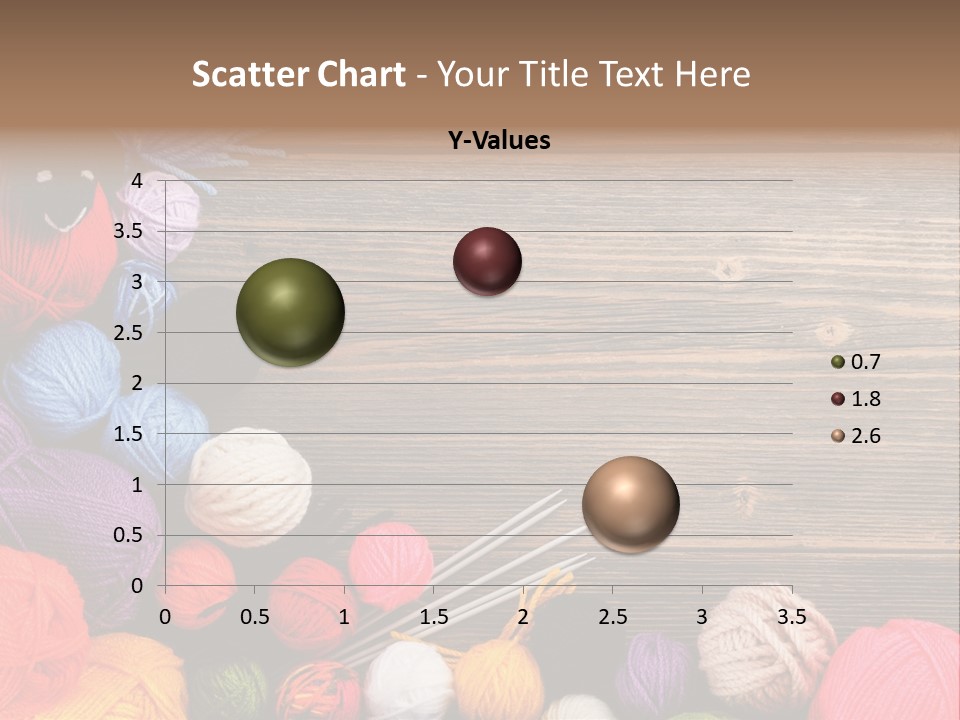 Scatter Chart - Your Title Text Here

Y-Values

4
3.5
3
2.5
2
1.5
1
0.5
0

0 0.5 1 1.5 2 2.5 3 3.5

0.7
1.8
2.6